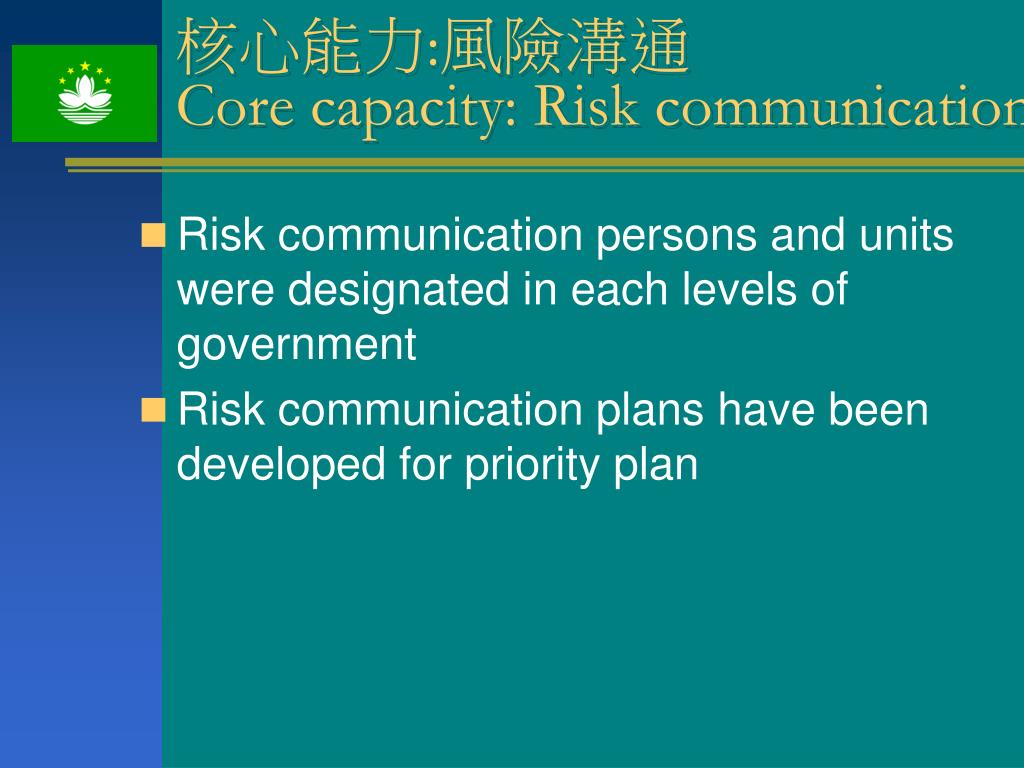 核心能力:風險溝通
Core capacity: Risk communication

Risk communication persons and units were designated in each levels of government

Risk communication plans have been developed for priority plan